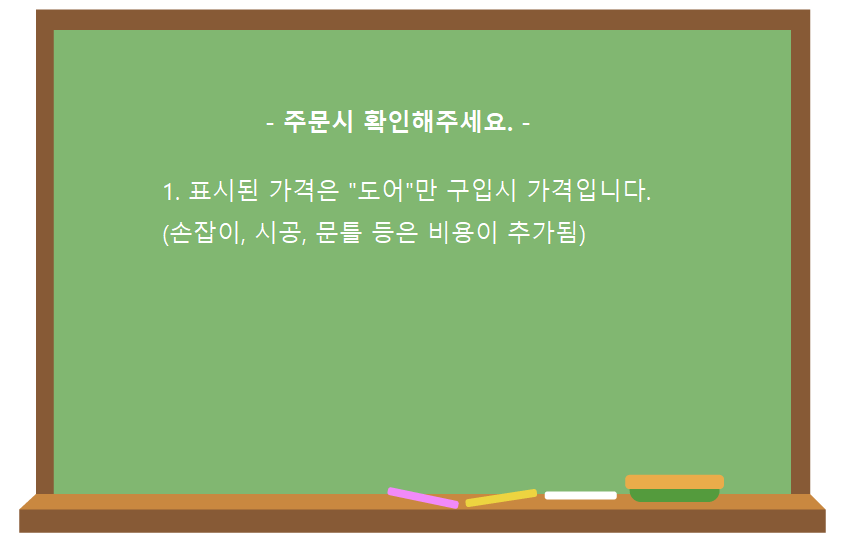 - 주문시 확인해주세요. -

1. 표시된 가격은 "도어"만 구입시 가격입니다.
(손잡이, 시공, 문틀 등은 비용이 추가됨)